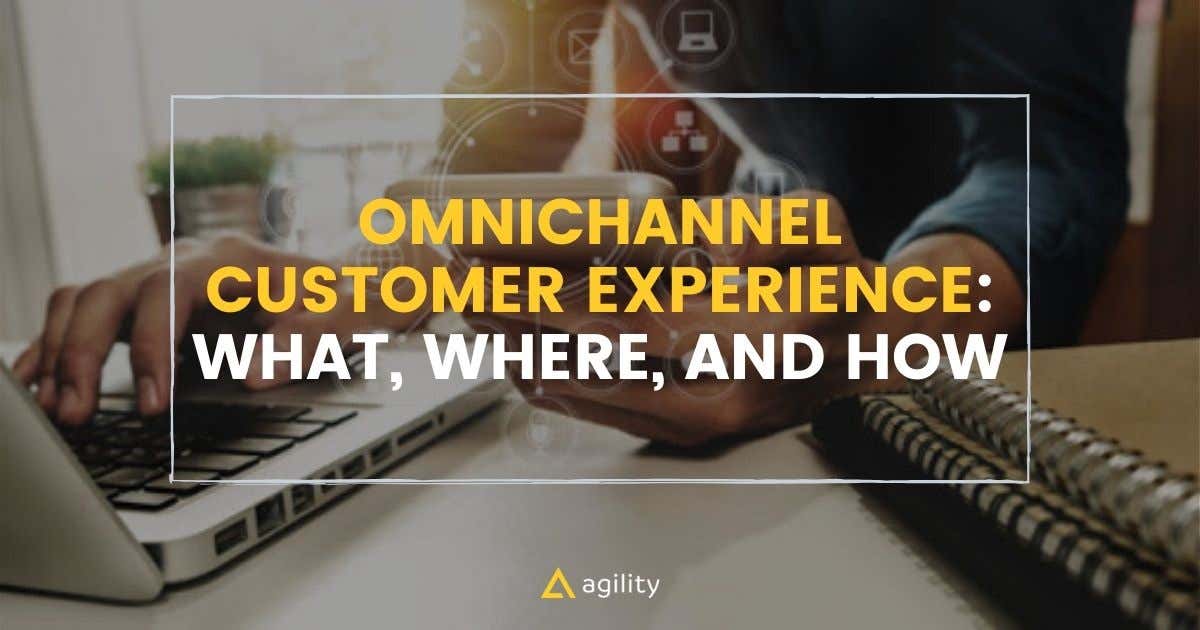 OMNICHANNEL CUSTOMER EXPERIENCE: WHAT, WHERE, AND HOW

agility